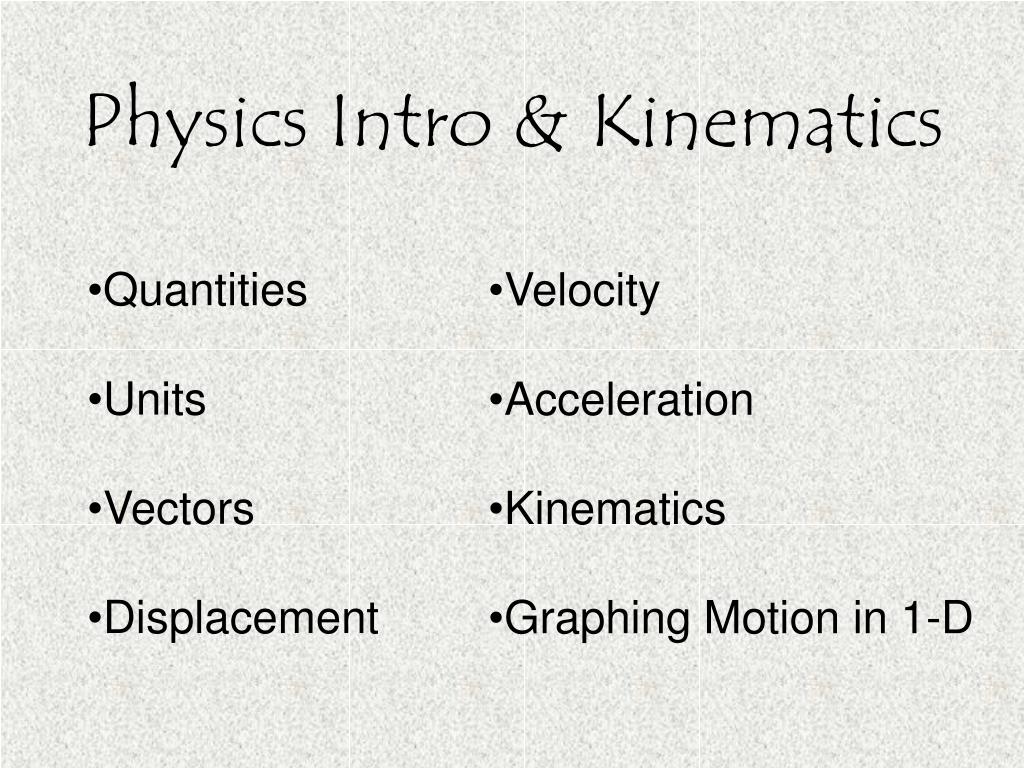 Physics Intro & Kinematics

•Quantities

•Units

•Vectors

•Displacement

•Velocity

•Acceleration

•Kinematics

•Graphing Motion in 1-D